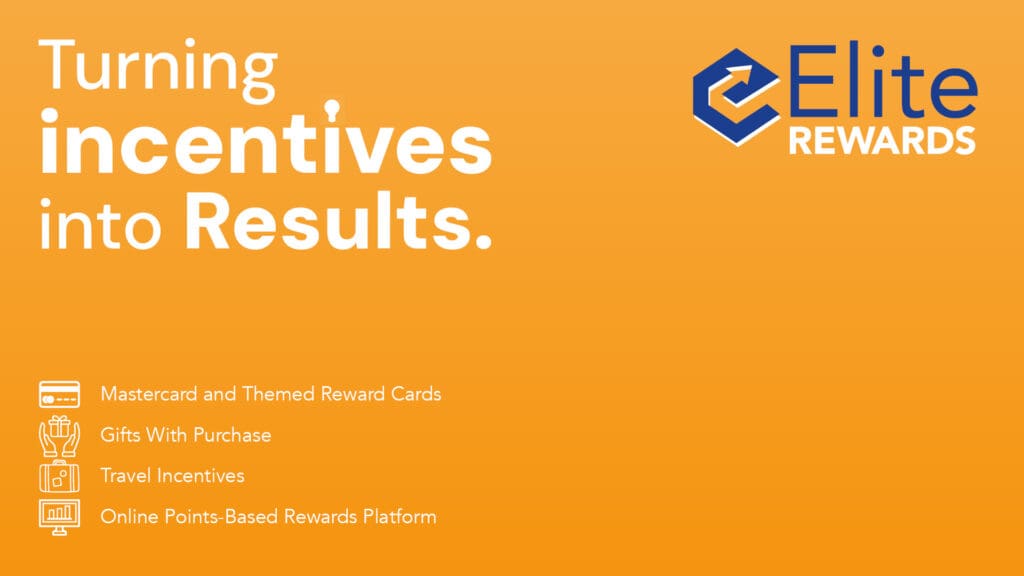 Turning incentives into Results.

Elite REWARDS

Mastercard and Themed Reward Cards

Gifts With Purchase

Travel Incentives

Online Points-Based Rewards Platform